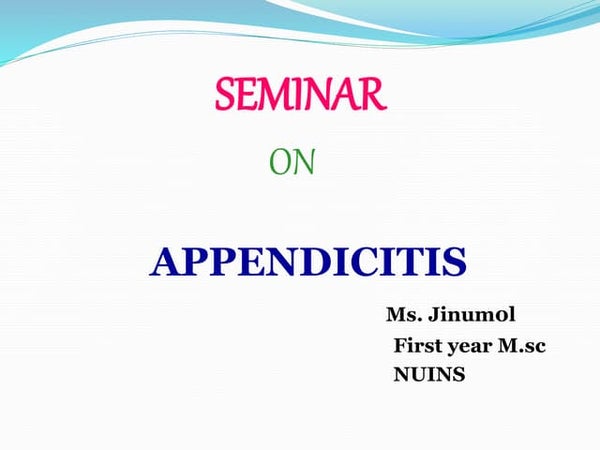 SEMINAR

ON

APPENDICITIS

Ms. Jinumol
First year M.sc
NUINS